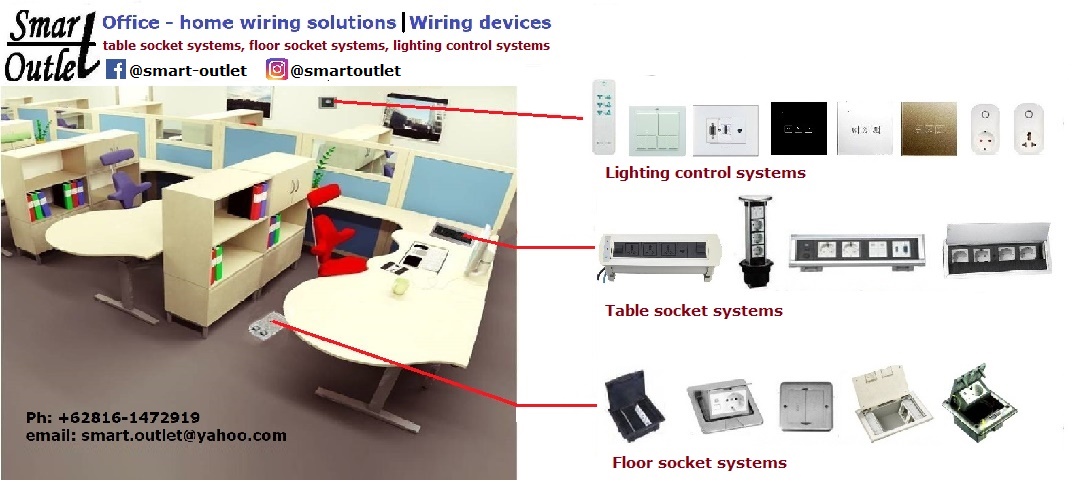 Smart Outlet
Office - home wiring solutions | Wiring devices
table socket systems, floor socket systems, lighting control systems
@smart-outlet @smartoutlet

Lighting control systems

Table socket systems

Floor socket systems

Ph: +62816-1472919
email: smart.outlet@yahoo.com